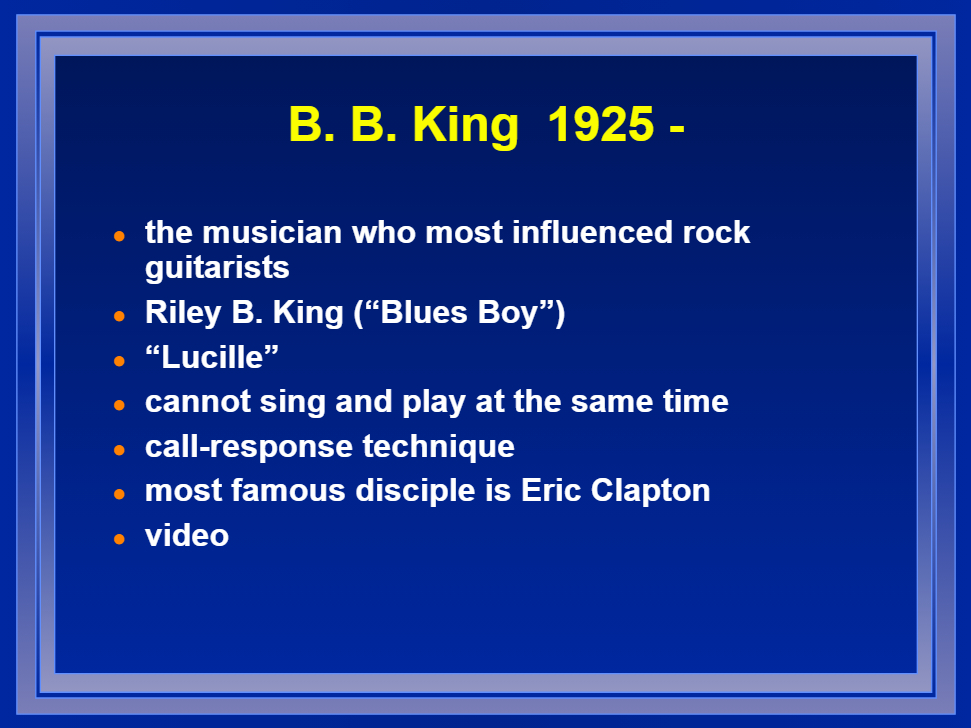 B. B. King 1925 -

- the musician who most influenced rock guitarists
- Riley B. King (“Blues Boy”)
- “Lucille”
- cannot sing and play at the same time
- call-response technique
- most famous disciple is Eric Clapton
- video